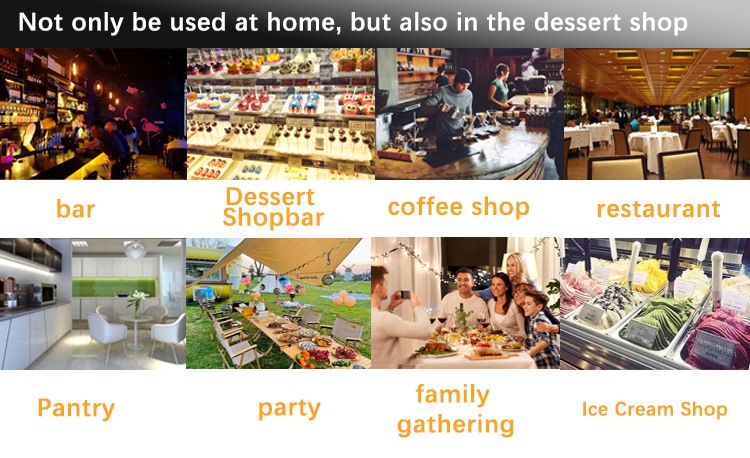 Not only be used at home, but also in the dessert shop

bar

Dessert Shopbar

coffee shop

restaurant

Pantry

party

family gathering

Ice Cream Shop